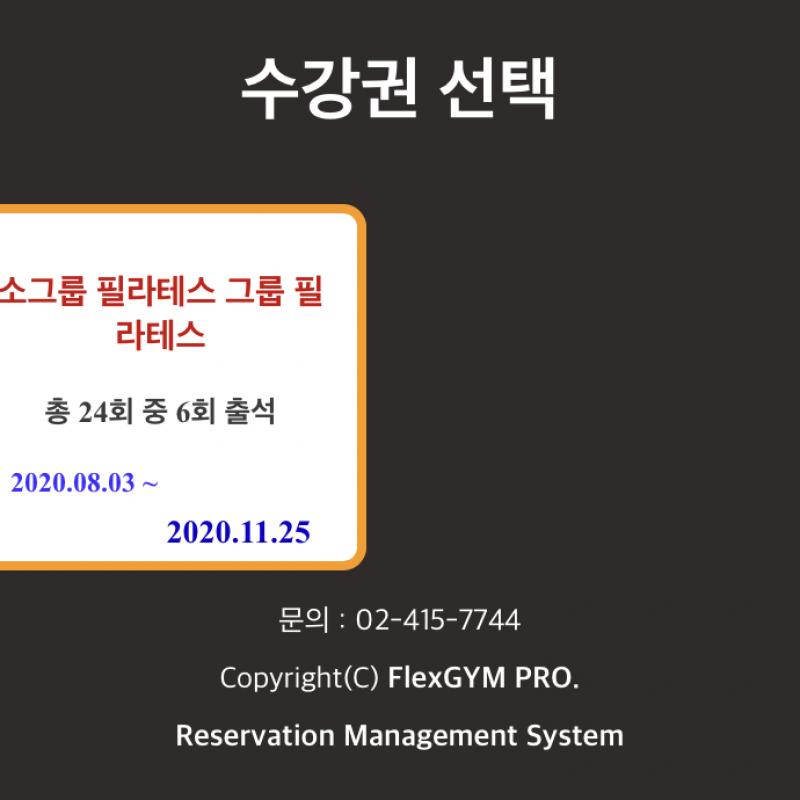 수강권 선택

소그룹 필라테스 그룹 필라테스

총 24회 중 6회 출석

2020.08.03 ~

2020.11.25

문의 : 02-415-7744

Copyright(C) FlexGYM PRO.

Reservation Management System